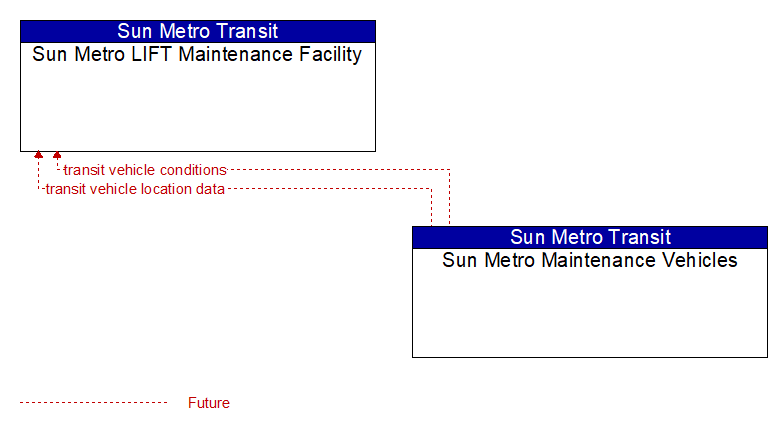 Sun Metro Transit
Sun Metro LIFT Maintenance Facility

transit vehicle conditions
transit vehicle location data

Sun Metro Transit
Sun Metro Maintenance Vehicles

Future